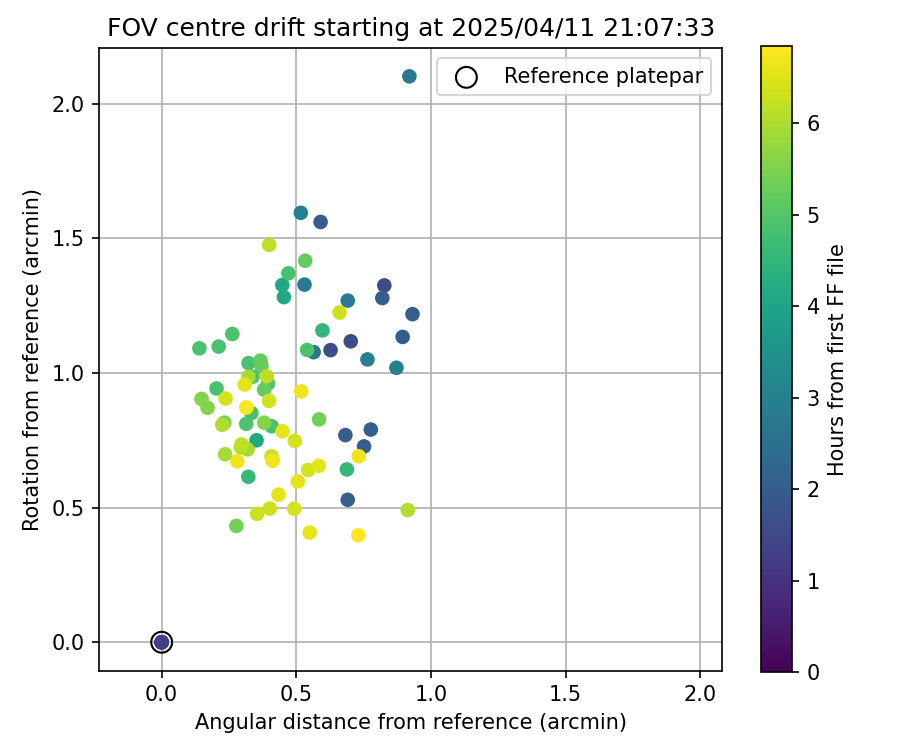 FOV centre drift starting at 2025/04/11 21:07:33

Reference platepar

Rotation from reference (arcmin)

2.0
1.5
1.0
0.5
0.0

0.0 0.5 1.0 1.5 2.0

Angular distance from reference (arcmin)

Hours from first FF file

0
1
2
3
4
5
6